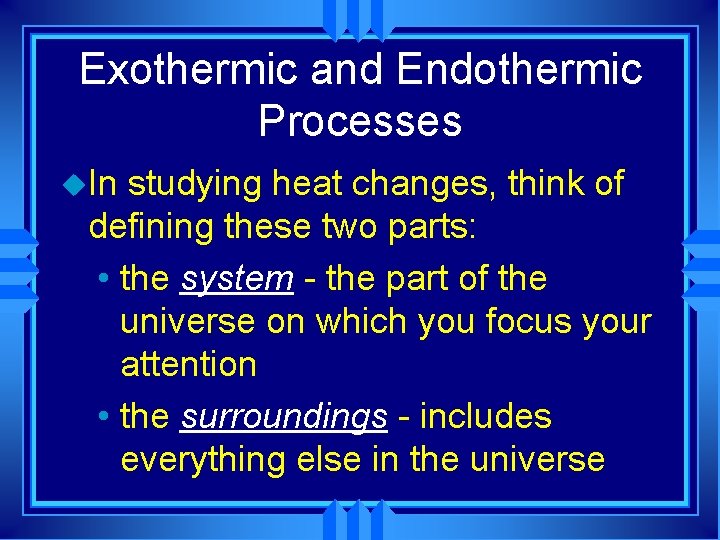 Exothermic and Endothermic Processes

In studying heat changes, think of defining these two parts:

• the system - the part of the universe on which you focus your attention

• the surroundings - includes everything else in the universe